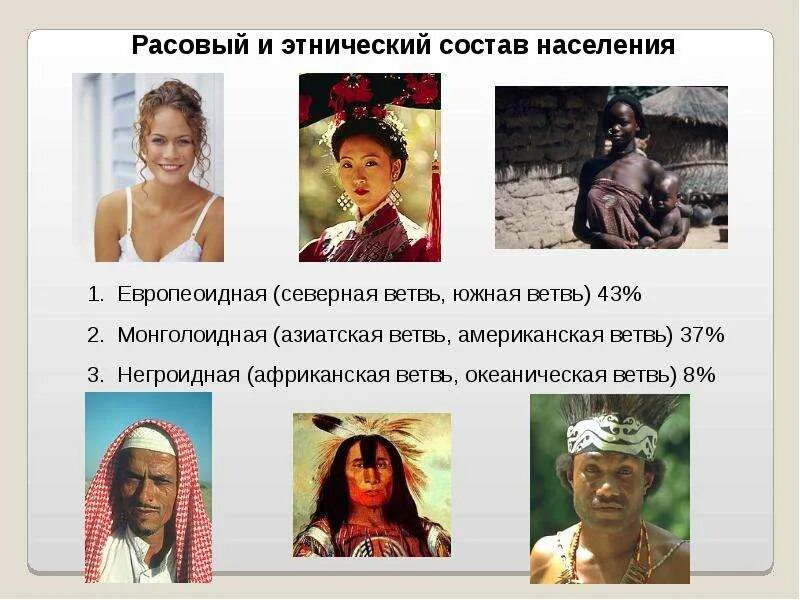 Расовый и этнический состав населения

1. Европеоидная (северная ветвь, южная ветвь) 43%
2. Монголоидная (азиатская ветвь, американская ветвь) 37%
3. Негроидная (африканская ветвь, океаническая ветвь) 8%